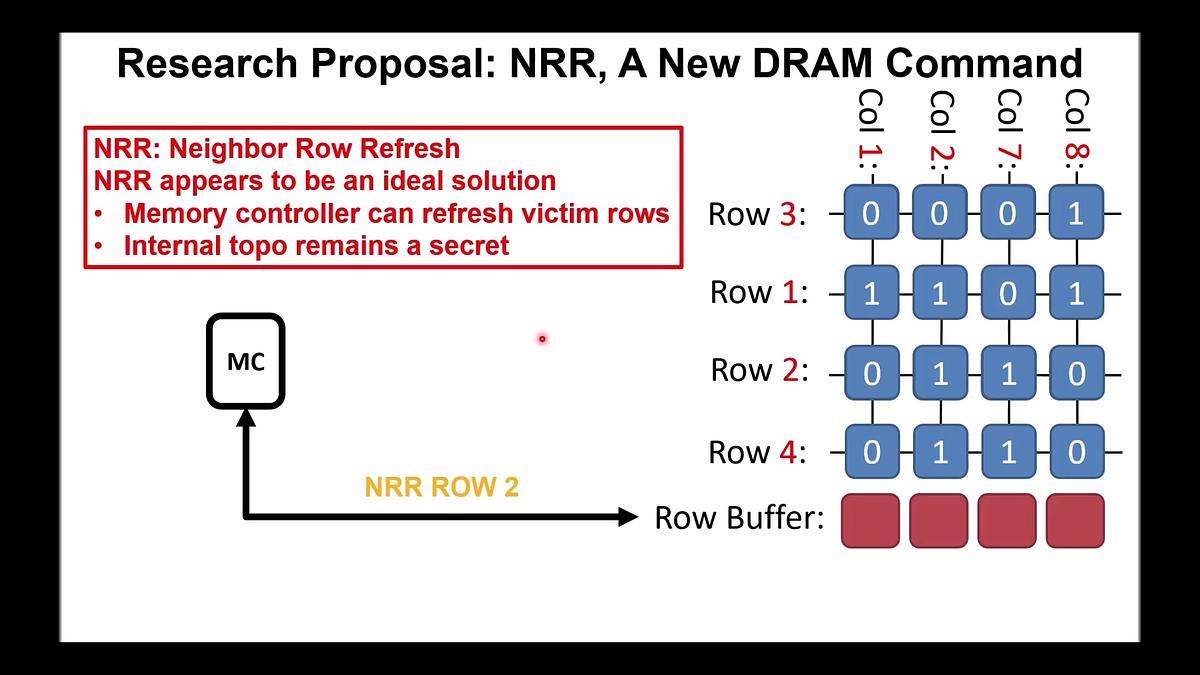 Research Proposal: NRR, A New DRAM Command

NRR: Neighbor Row Refresh
NRR appears to be an ideal solution
• Memory controller can refresh victim rows
• Internal topo remains a secret

MC

NRR ROW 2

| | Col 1: | Col 2: | Col 7: | Col 8: |
|---|---|---|---|---|
| Row 3: | 0 | 0 | 0 | 1 |
| Row 1: | 1 | 1 | 0 | 1 |
| Row 2: | 0 | 1 | 1 | 0 |
| Row 4: | 0 | 1 | 1 | 0 |
| Row Buffer: | | | | |